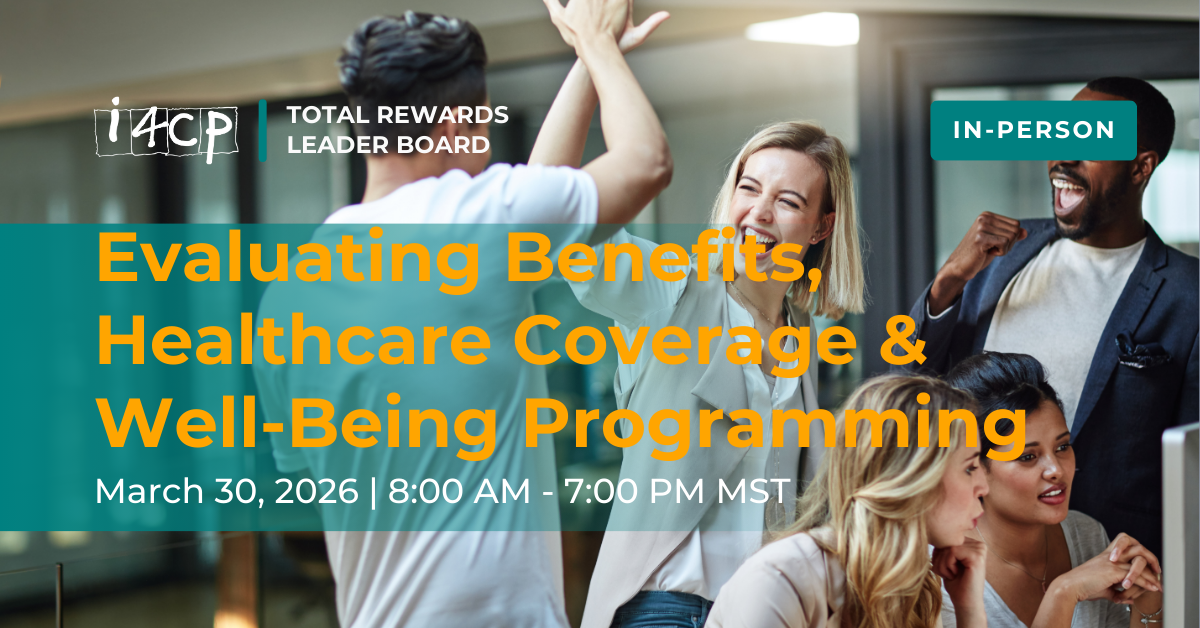 i4CP

TOTAL REWARDS LEADER BOARD

IN-PERSON

Evaluating Benefits, Healthcare Coverage & Well-Being Programming

March 30, 2026 | 8:00 AM - 7:00 PM MST